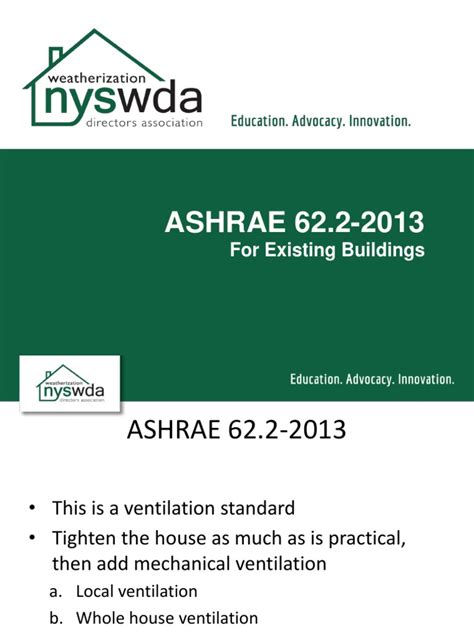 weatherization
nyswda
directors association

Education. Advocacy. Innovation.

ASHRAE 62.2-2013
For Existing Buildings

weatherization
nyswda
directors association

Education. Advocacy. Innovation.

ASHRAE 62.2-2013

• This is a ventilation standard
• Tighten the house as much as is practical, then add mechanical ventilation
a. Local ventilation
b. Whole house ventilation